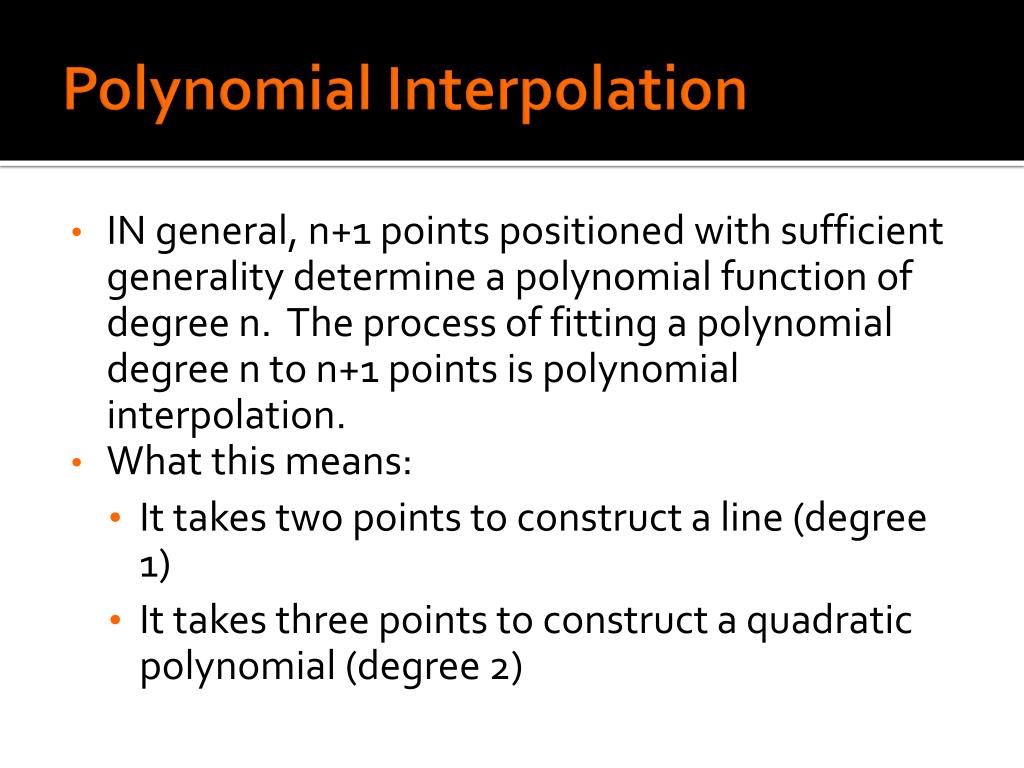 Polynomial Interpolation

• IN general, n+1 points positioned with sufficient generality determine a polynomial function of degree n. The process of fitting a polynomial degree n to n+1 points is polynomial interpolation.
• What this means:
  • It takes two points to construct a line (degree 1)
  • It takes three points to construct a quadratic polynomial (degree 2)